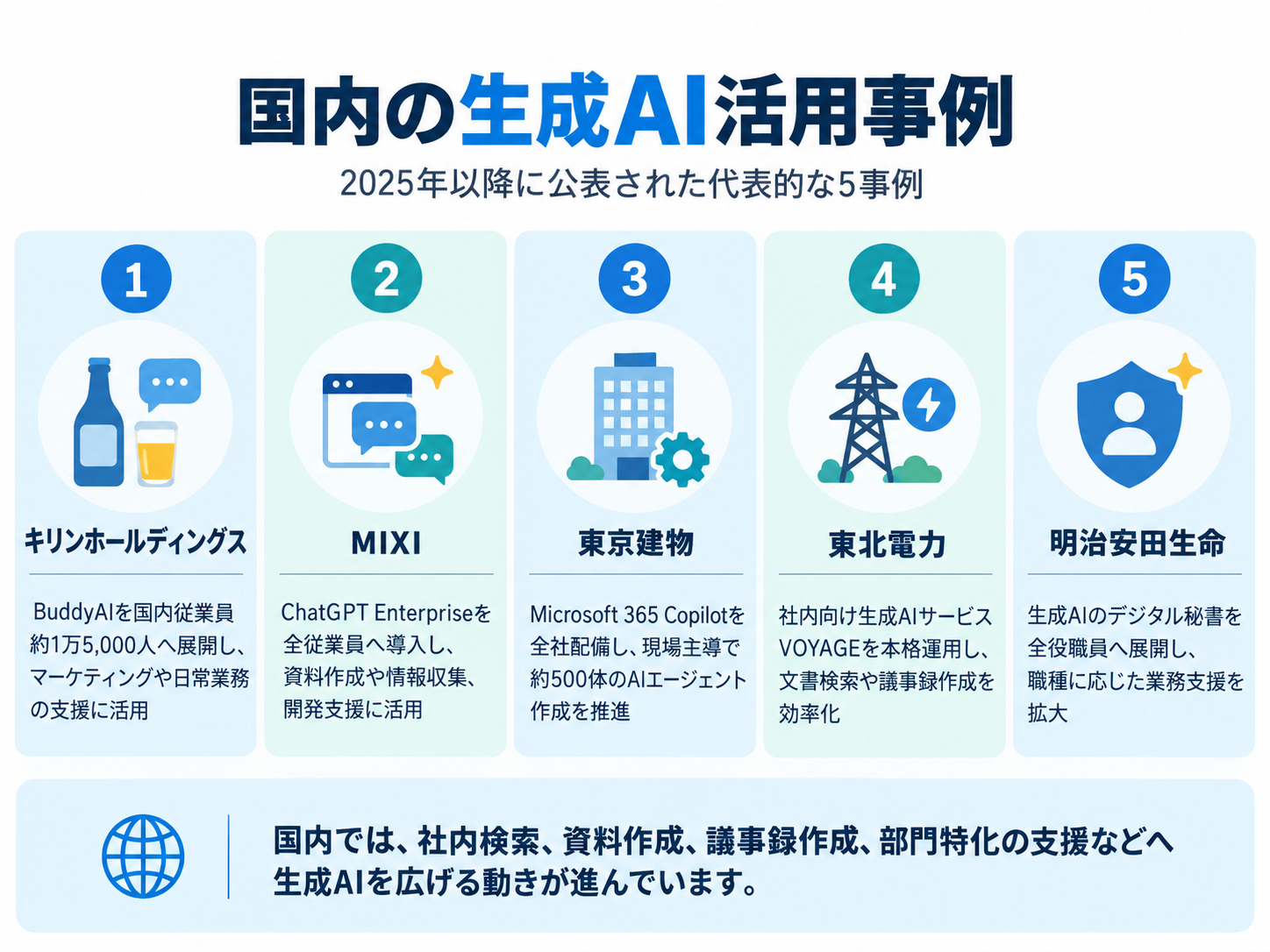 国内の生成AI活用事例

2025年以降に公表された代表的な5事例

1

キリンホールディングス

BuddyAIを国内従業員約1万5,000人へ展開し、マーケティングや日常業務の支援に活用

2

MIXI

ChatGPT Enterpriseを全従業員へ導入し、資料作成や情報収集、開発支援に活用

3

東京建物

Microsoft 365 Copilotを全社配備し、現場主導で約500体のAIエージェント作成を推進

4

東北電力

社内向け生成AIサービスVOYAGEを本格運用し、文書検索や議事録作成を効率化

5

明治安田生命

生成AIのデジタル秘書を全役職員へ展開し、職種に応じた業務支援を拡大

国内では、社内検索、資料作成、議事録作成、部門特化の支援などへ生成AIを広げる動きが進んでいます。